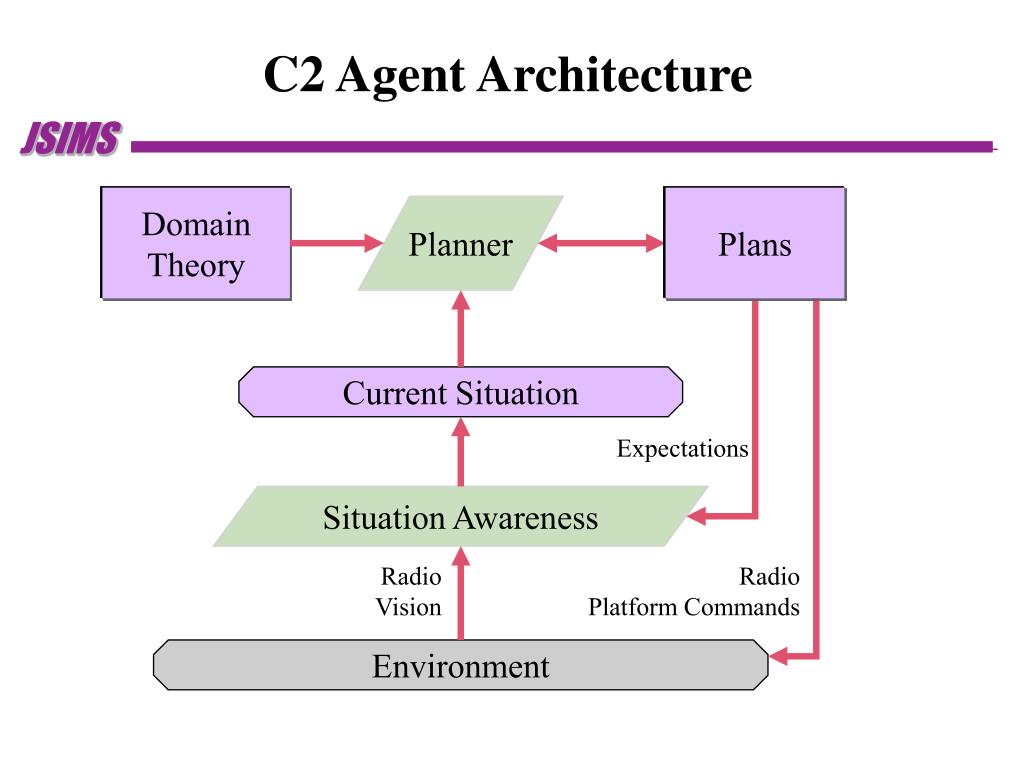 C2 Agent Architecture

JSIMS

Domain Theory

Planner

Plans

Current Situation

Expectations

Situation Awareness

Radio
Vision

Radio
Platform Commands

Environment